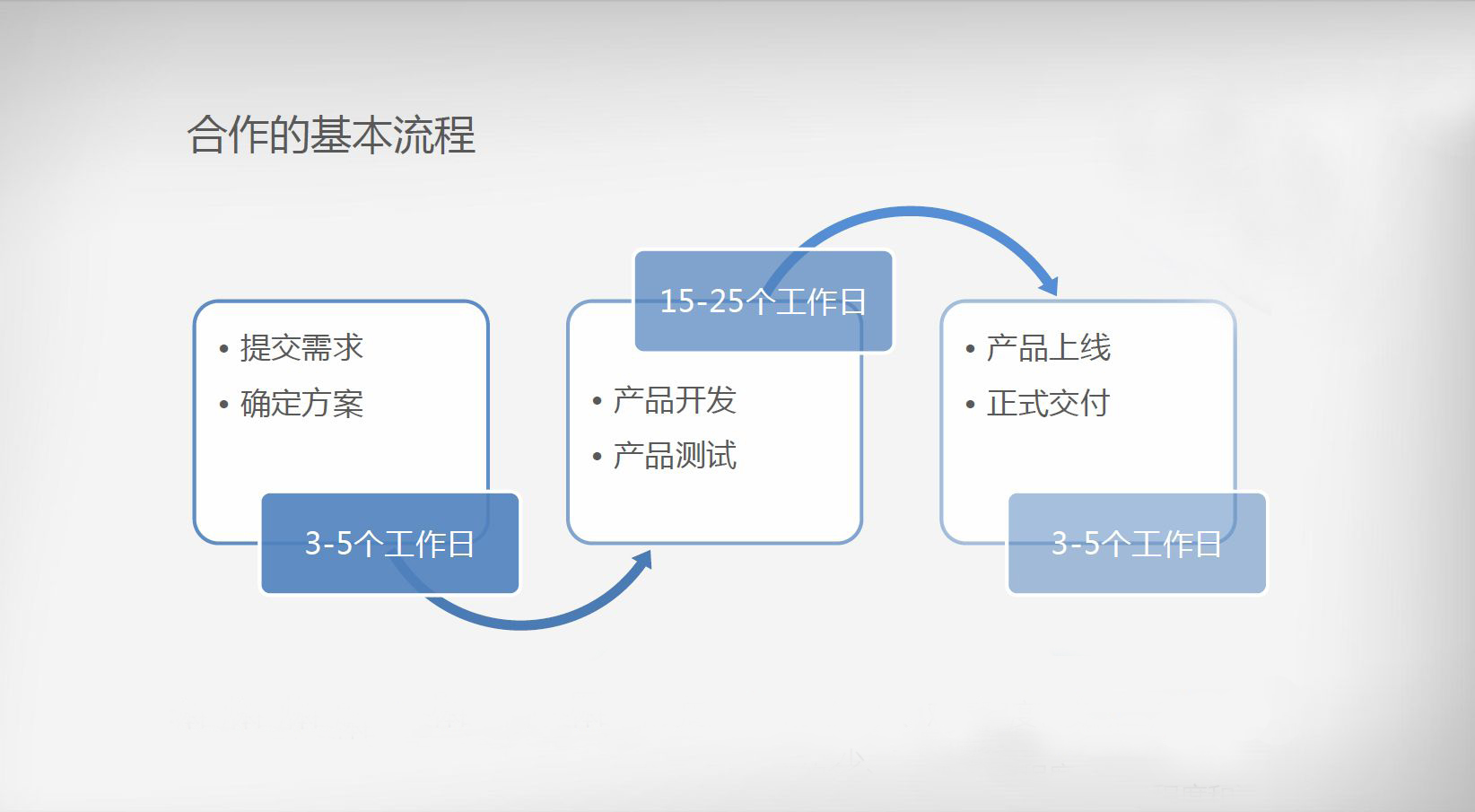 合作的基本流程

• 提交需求
• 确定方案

3-5个工作日

15-25个工作日

• 产品开发
• 产品测试

• 产品上线
• 正式交付

3-5个工作日